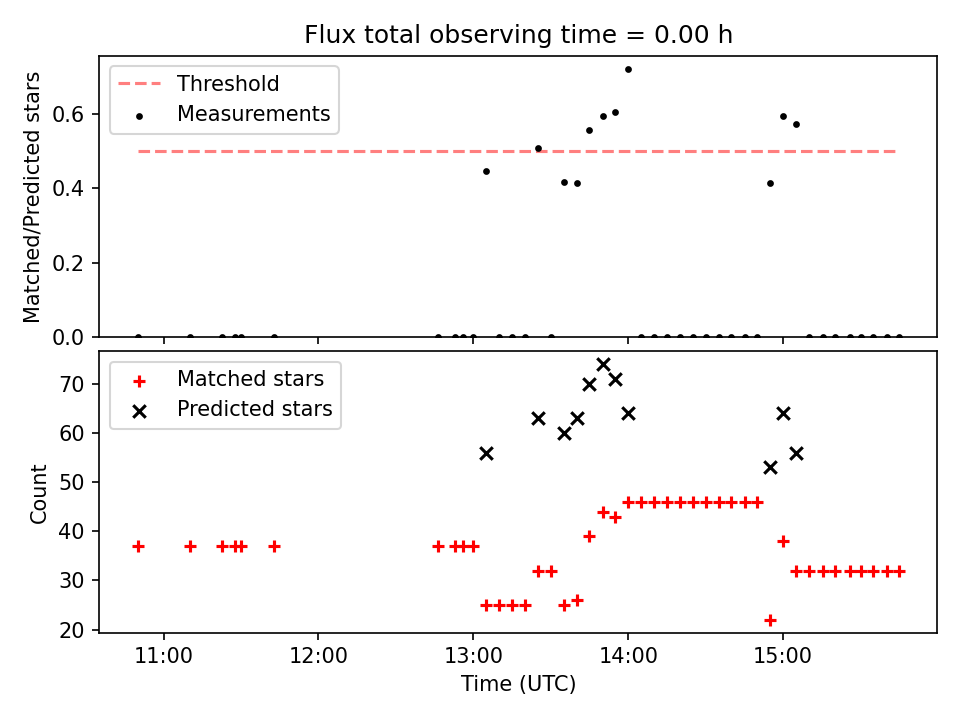 Flux total observing time = 0.00 h

Threshold
Measurements

Matched/Predicted stars

0.6
0.4
0.2
0.0

Matched stars
Predicted stars

Count

70
60
50
40
30
20

11:00
12:00
13:00
14:00
15:00

Time (UTC)